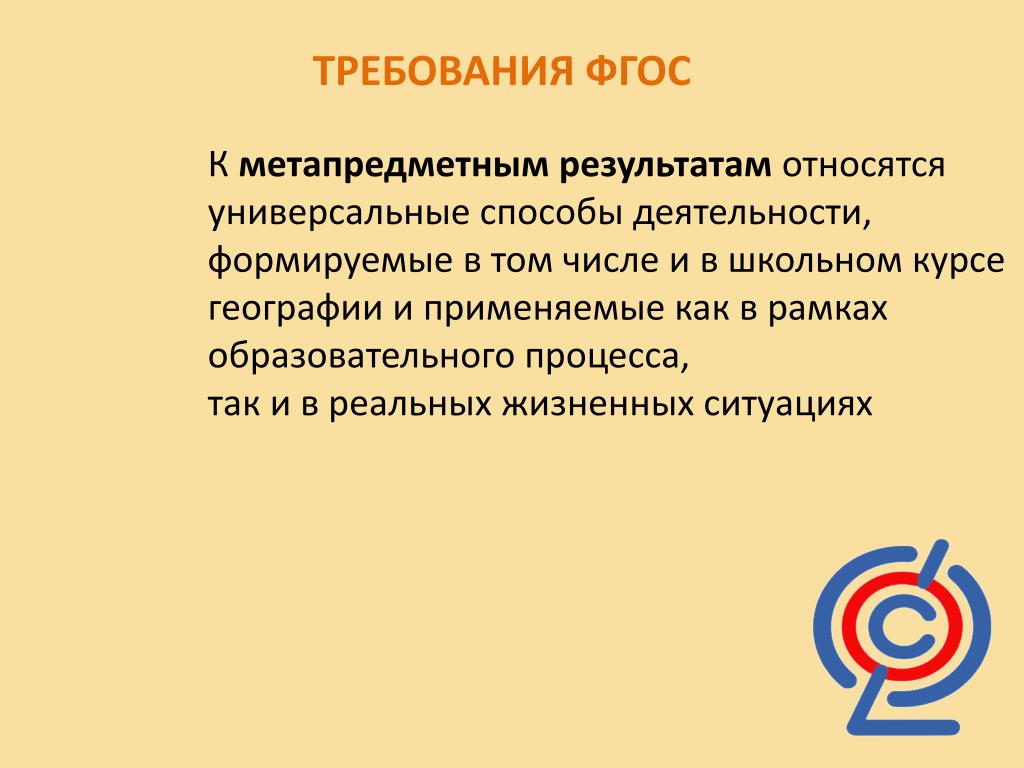 ТРЕБОВАНИЯ ФГОС

К метапредметным результатам относятся универсальные способы деятельности, формируемые в том числе и в школьном курсе географии и применяемые как в рамках образовательного процесса,
так и в реальных жизненных ситуациях